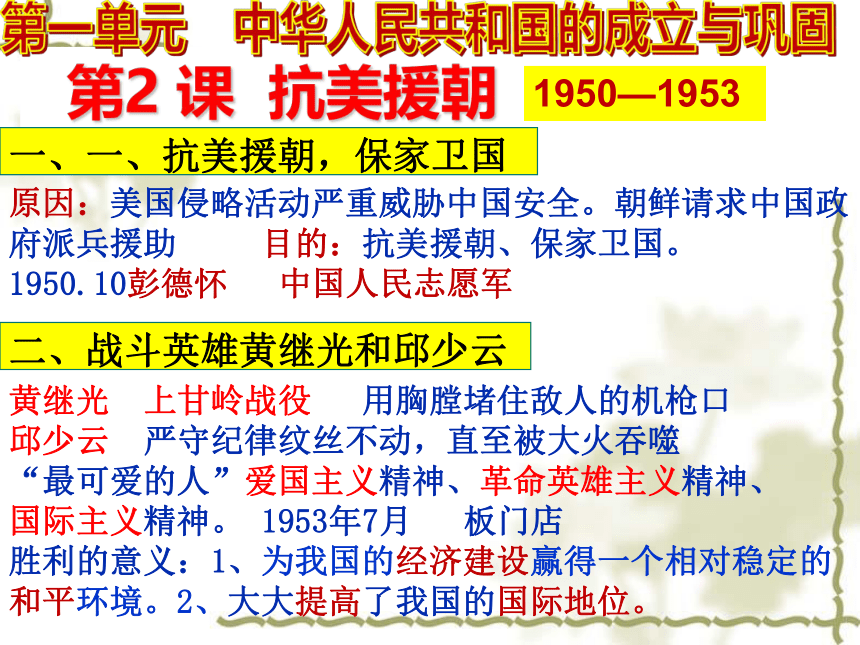 第一单元　中华人民共和国的成立与巩固

第2 课　抗美援朝　1950—1953

一、一、抗美援朝，保家卫国

原因：美国侵略活动严重威胁中国安全。朝鲜请求中国政府派兵援助　　目的：抗美援朝、保家卫国。
1950.10彭德怀　　中国人民志愿军

二、战斗英雄黄继光和邱少云

黄继光　上甘岭战役　　用胸膛堵住敌人的机枪口
邱少云　严守纪律纹丝不动，直至被大火吞噬
“最可爱的人”爱国主义精神、革命英雄主义精神、国际主义精神。 1953年7月　　板门店
胜利的意义：1、为我国的经济建设赢得一个相对稳定的和平环境。2、大大提高了我国的国际地位。